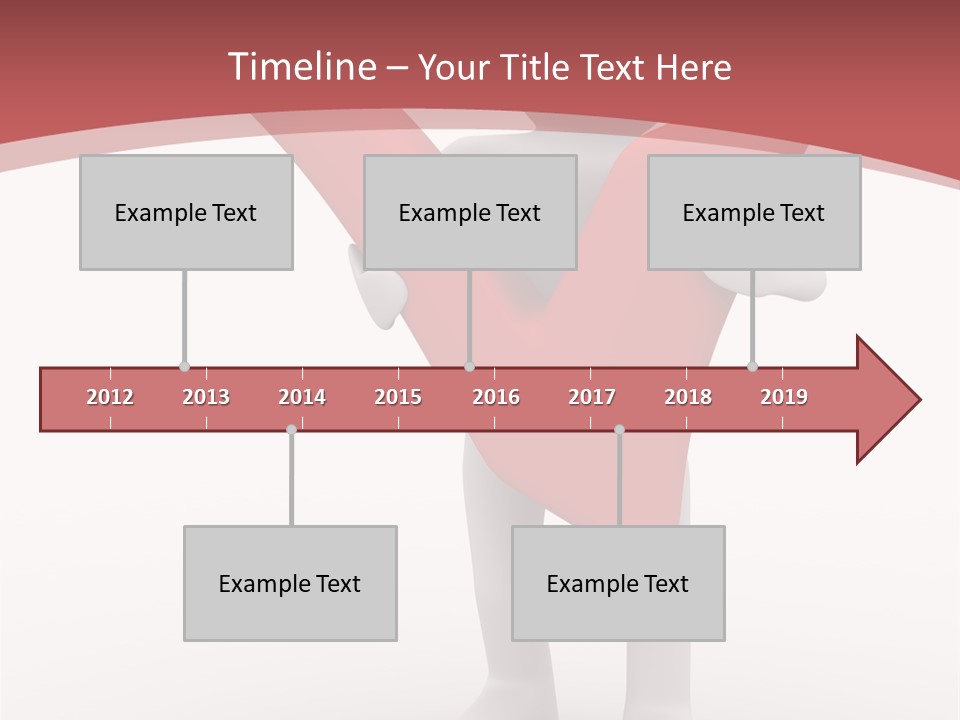 Timeline – Your Title Text Here

Example Text

Example Text

Example Text

2012 2013 2014 2015 2016 2017 2018 2019

Example Text

Example Text